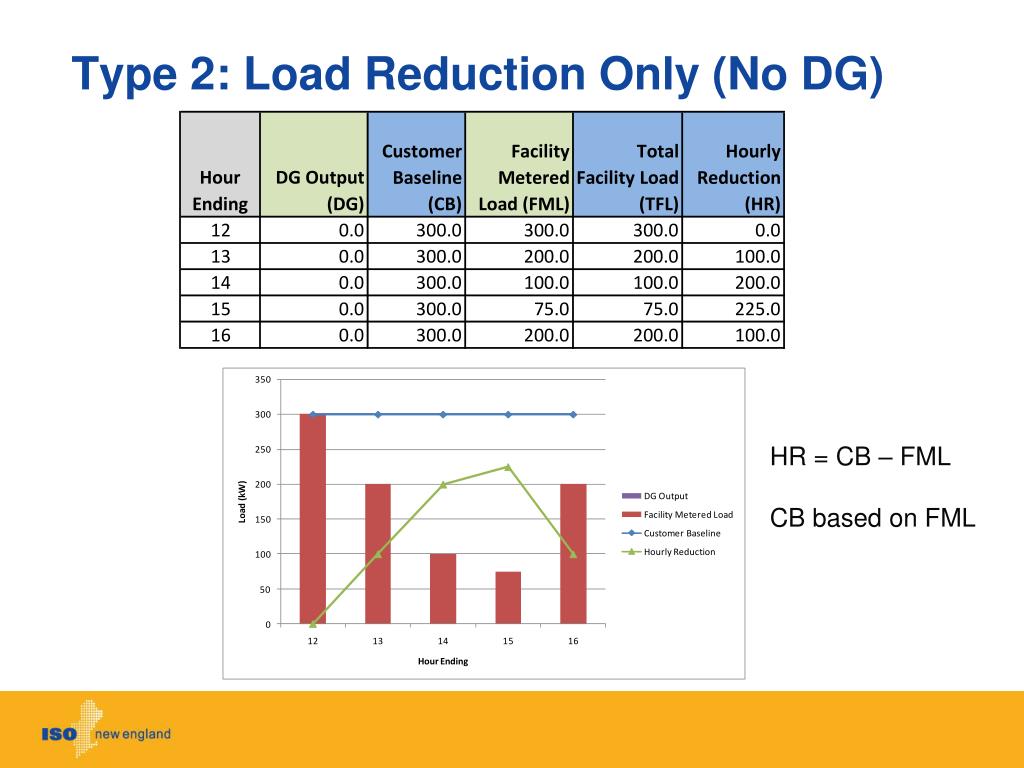 Type 2: Load Reduction Only (No DG)

| Hour Ending | DG Output (DG) | Customer Baseline (CB) | Facility Metered Load (FML) | Total Facility Load (TFL) | Hourly Reduction (HR) |
|---|---|---|---|---|---|
| 12 | 0.0 | 300.0 | 300.0 | 300.0 | 0.0 |
| 13 | 0.0 | 300.0 | 200.0 | 200.0 | 100.0 |
| 14 | 0.0 | 300.0 | 100.0 | 100.0 | 200.0 |
| 15 | 0.0 | 300.0 | 75.0 | 75.0 | 225.0 |
| 16 | 0.0 | 300.0 | 200.0 | 200.0 | 100.0 |

350
300
250
200
150
100
50
0
Load (kW)
12
13
14
15
16
Hour Ending
DG Output
Facility Metered Load
Customer Baseline
Hourly Reduction

HR = CB – FML

CB based on FML

ISO new england